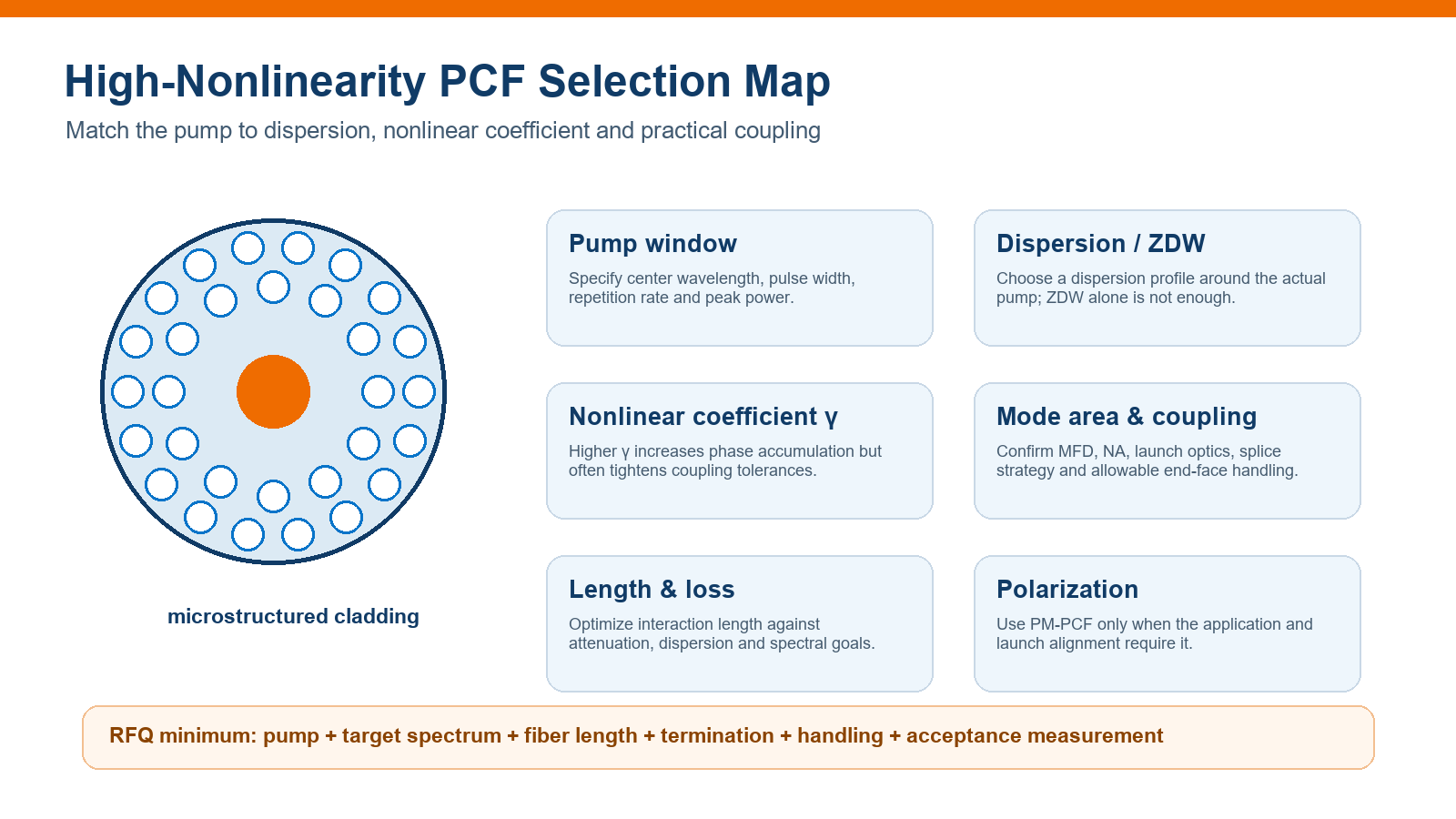 High-Nonlinearity PCF Selection Map

Match the pump to dispersion, nonlinear coefficient and practical coupling

microstructured cladding

Pump window

Specify center wavelength, pulse width, repetition rate and peak power.

Dispersion / ZDW

Choose a dispersion profile around the actual pump; ZDW alone is not enough.

Nonlinear coefficient γ

Higher γ increases phase accumulation but often tightens coupling tolerances.

Mode area & coupling

Confirm MFD, NA, launch optics, splice strategy and allowable end-face handling.

Length & loss

Optimize interaction length against attenuation, dispersion and spectral goals.

Polarization

Use PM-PCF only when the application and launch alignment require it.

RFQ minimum: pump + target spectrum + fiber length + termination + handling + acceptance measurement